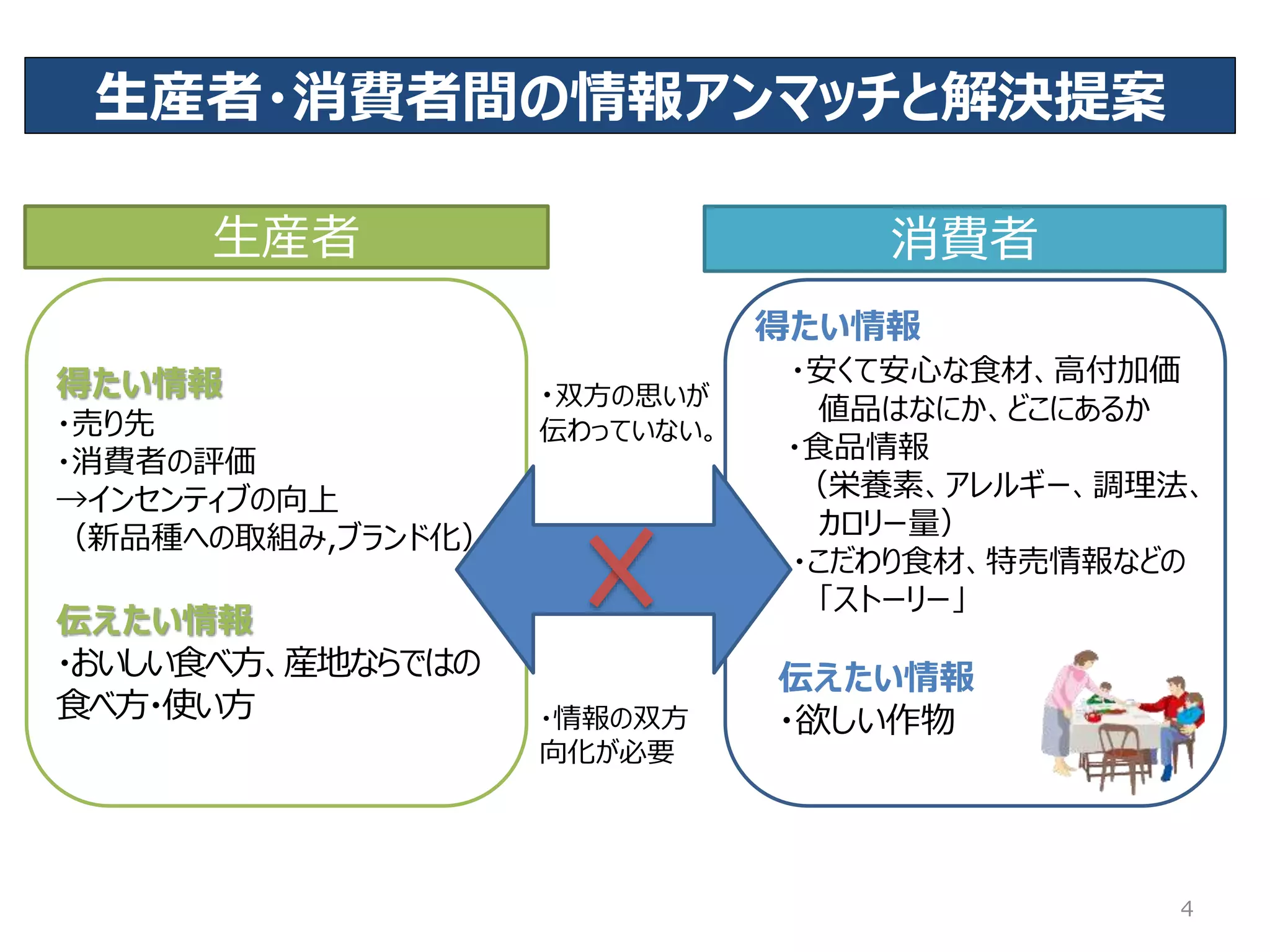 生産者・消費者間の情報アンマッチと解決提案

生産者

得たい情報
・売り先
・消費者の評価
→インセンティブの向上
（新品種への取組み,ブランド化）

伝えたい情報
・おいしい食べ方、産地ならではの食べ方・使い方

・双方の思いが伝わっていない。

・情報の双方向化が必要

消費者

得たい情報
・安くて安心な食材、高付加価値品はなにか、どこにあるか
・食品情報
（栄養素、アレルギー、調理法、カロリー量）
・こだわり食材、特売情報などの「ストーリー」

伝えたい情報
・欲しい作物

4